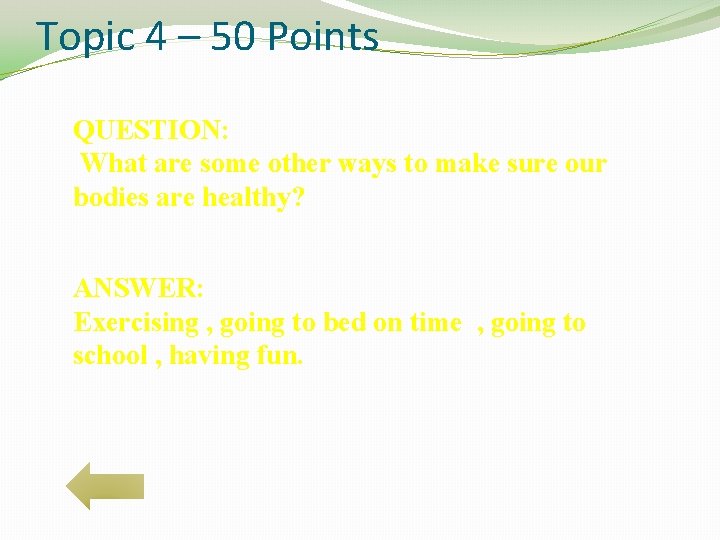 Topic 4 – 50 Points

QUESTION:
What are some other ways to make sure our bodies are healthy?

ANSWER:
Exercising , going to bed on time , going to school , having fun.